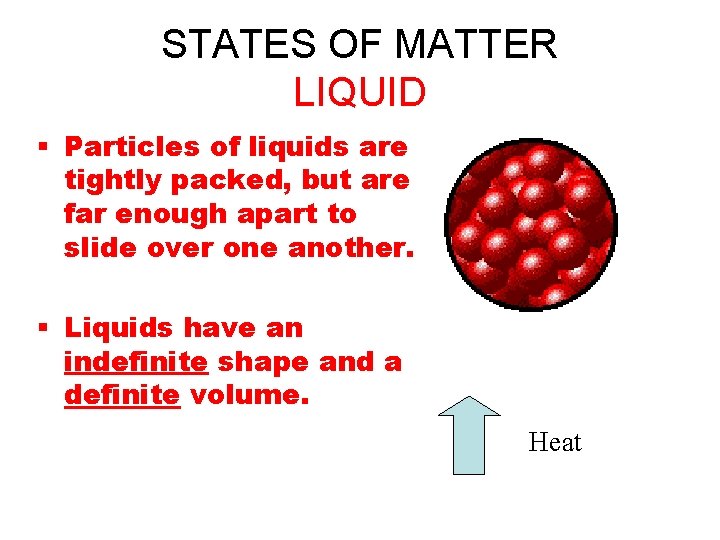 STATES OF MATTER
LIQUID

▪ Particles of liquids are tightly packed, but are far enough apart to slide over one another.

▪ Liquids have an indefinite shape and a definite volume.

Heat